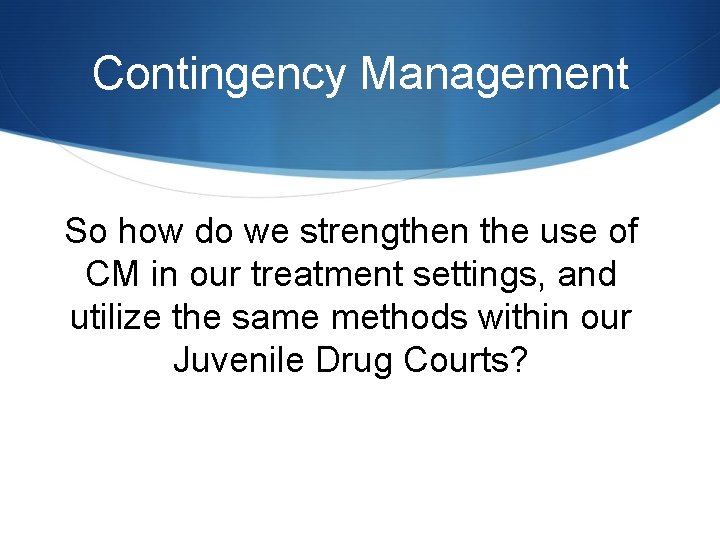 Contingency Management

So how do we strengthen the use of CM in our treatment settings, and utilize the same methods within our Juvenile Drug Courts?